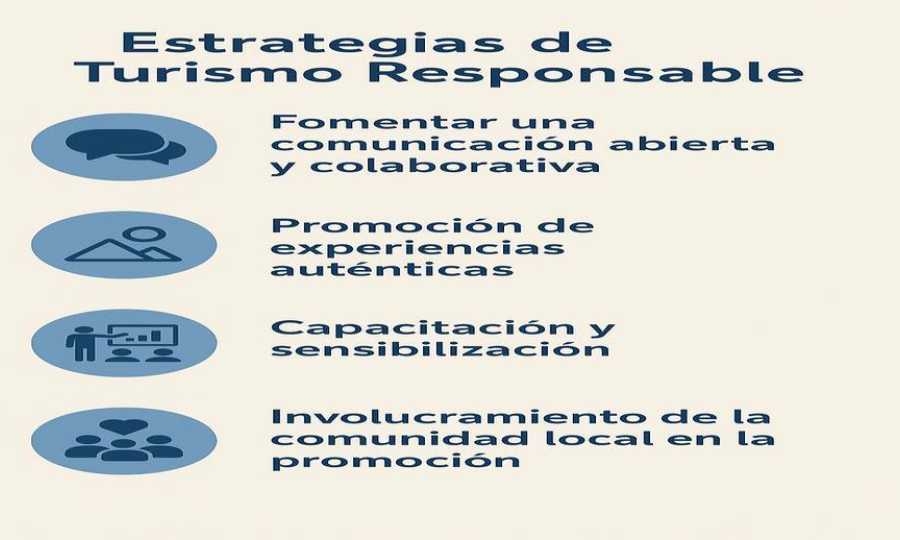 Estrategias de Turismo Responsable

Fomentar una comunicación abierta y colaborativa

Promoción de experiencias auténticas

Capacitación y sensibilización

Involucramiento de la comunidad local en la promoción